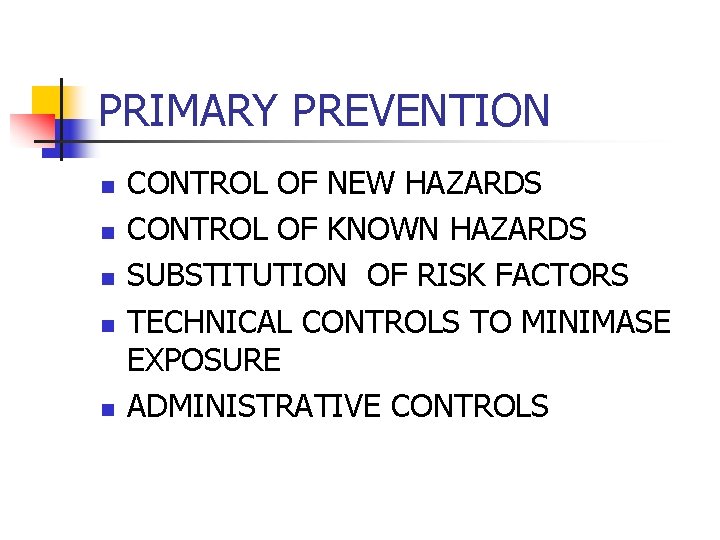 PRIMARY PREVENTION

- CONTROL OF NEW HAZARDS
- CONTROL OF KNOWN HAZARDS
- SUBSTITUTION OF RISK FACTORS
- TECHNICAL CONTROLS TO MINIMASE EXPOSURE
- ADMINISTRATIVE CONTROLS